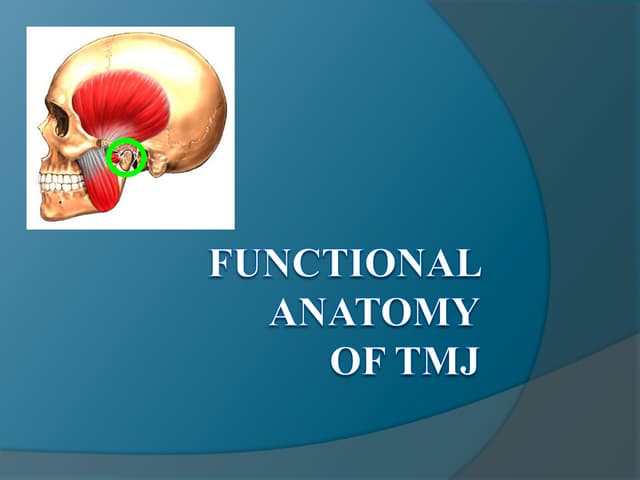 FUNCTIONAL ANATOMY OF TMJ